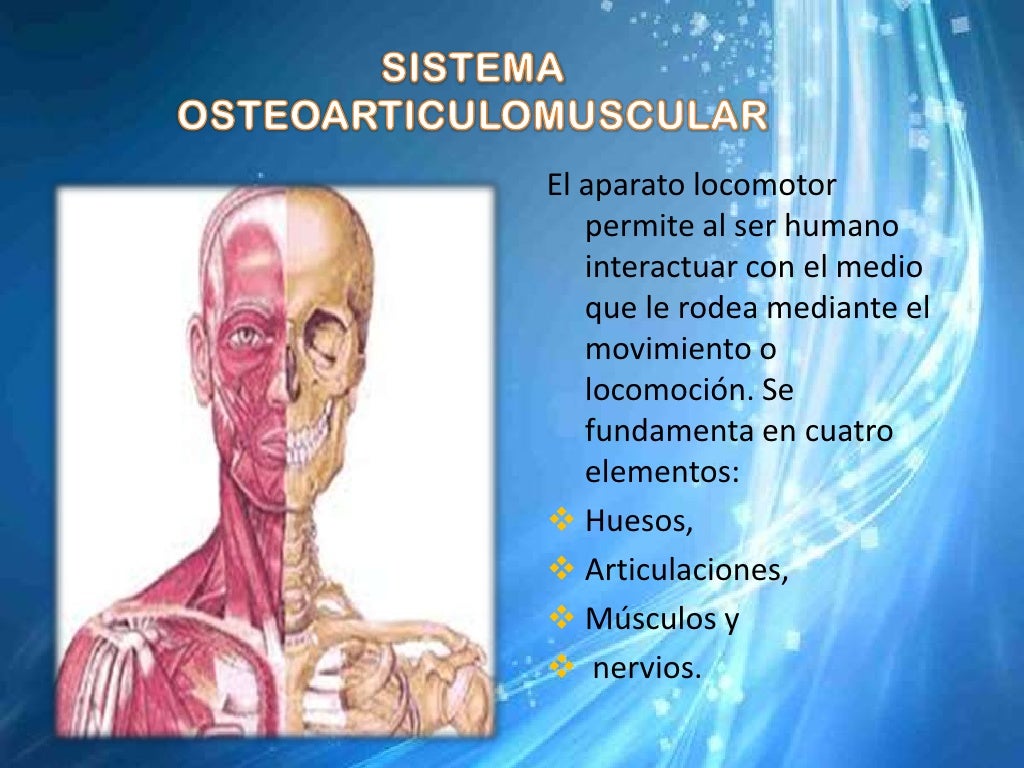 SISTEMA OSTEOARTICULOMUSCULAR

El aparato locomotor permite al ser humano interactuar con el medio que le rodea mediante el movimiento o locomoción. Se fundamenta en cuatro elementos:

❖ Huesos,
❖ Articulaciones,
❖ Músculos y
❖ nervios.